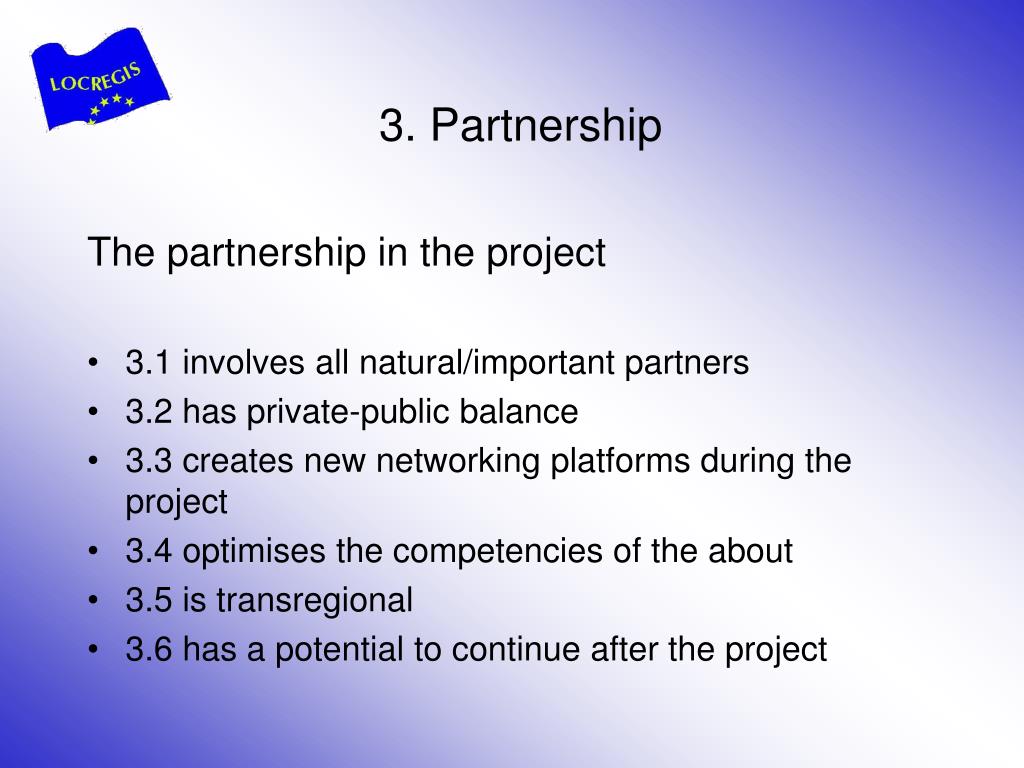 LOCREGIS

3. Partnership

The partnership in the project

• 3.1 involves all natural/important partners
• 3.2 has private-public balance
• 3.3 creates new networking platforms during the project
• 3.4 optimises the competencies of the about
• 3.5 is transregional
• 3.6 has a potential to continue after the project